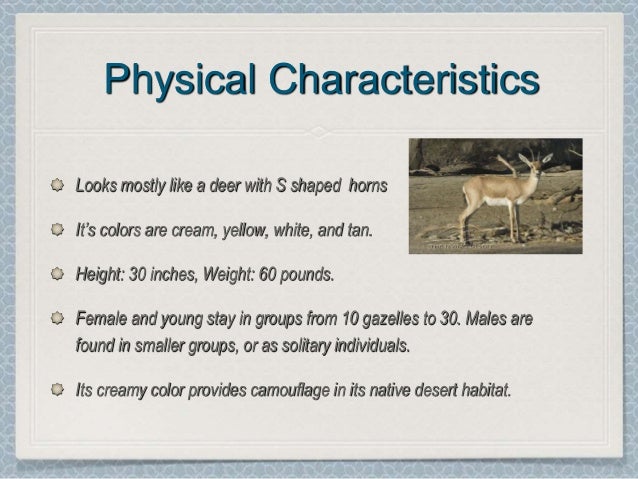 Physical Characteristics

Looks mostly like a deer with S shaped horns

It's colors are cream, yellow, white, and tan.

Height: 30 inches, Weight: 60 pounds.

Female and young stay in groups from 10 gazelles to 30. Males are found in smaller groups, or as solitary individuals.

Its creamy color provides camouflage in its native desert habitat.